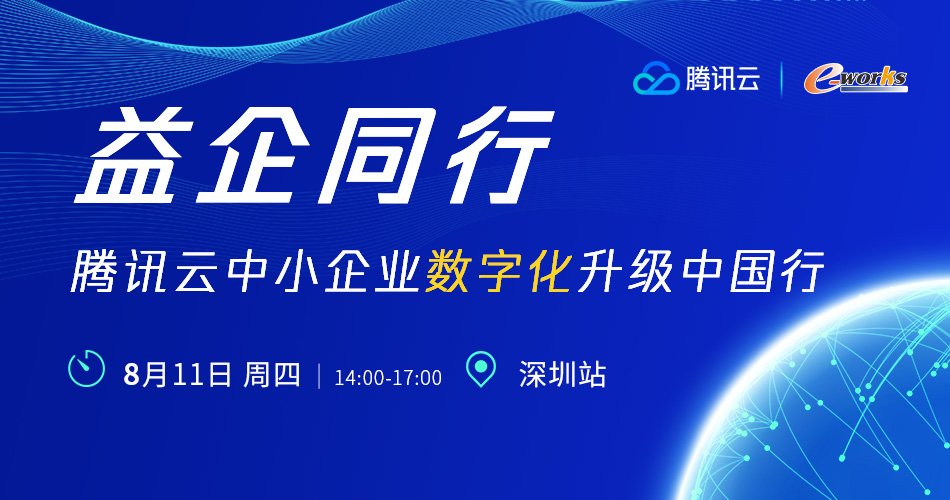 腾讯云 | e-works

益企同行

腾讯云中小企业数字化升级中国行

8月11日 周四 | 14:00-17:00 深圳站